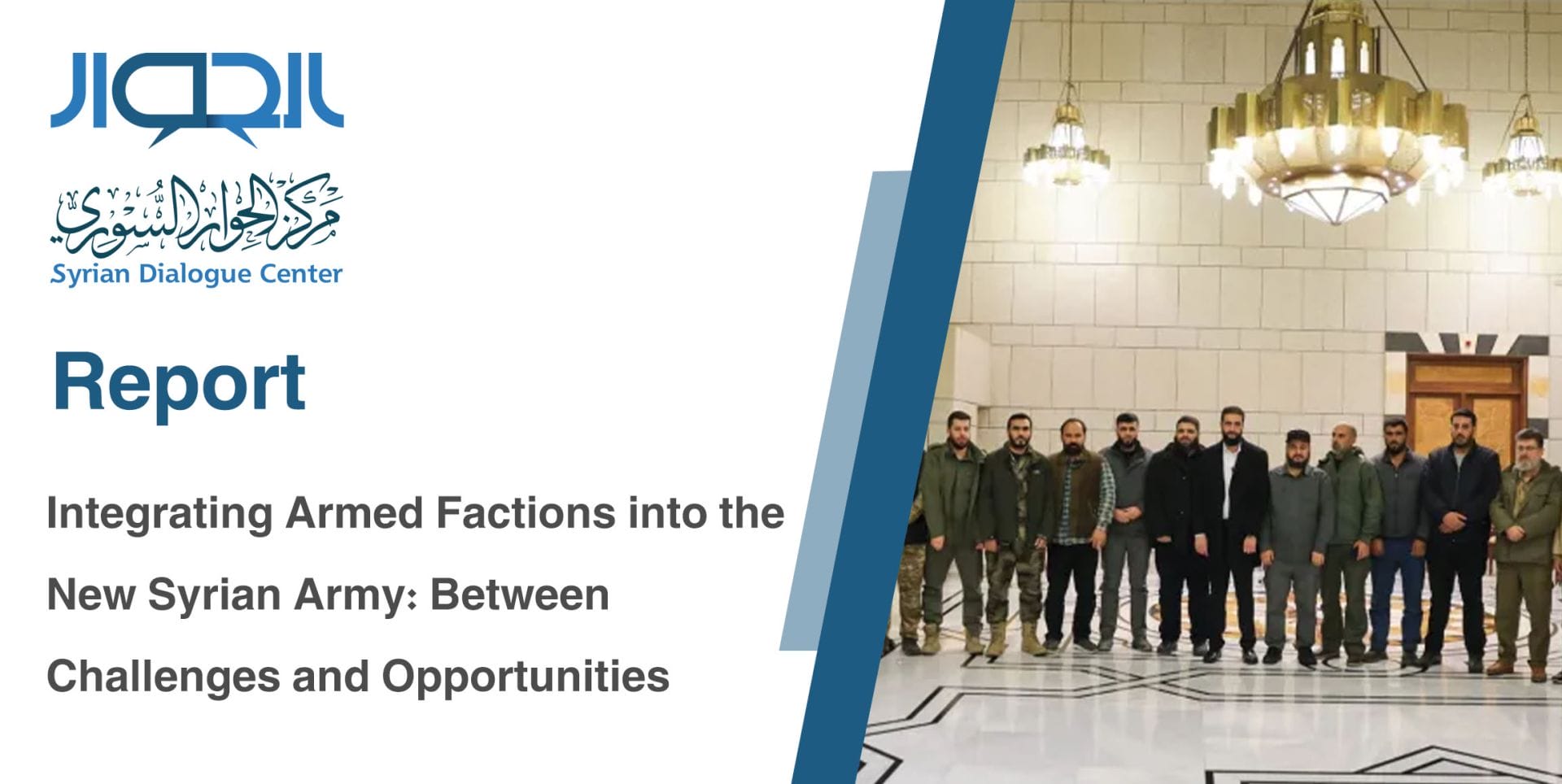 الحوار

مركز الحوار السوري
Syrian Dialogue Center

Report

Integrating Armed Factions into the New Syrian Army: Between Challenges and Opportunities